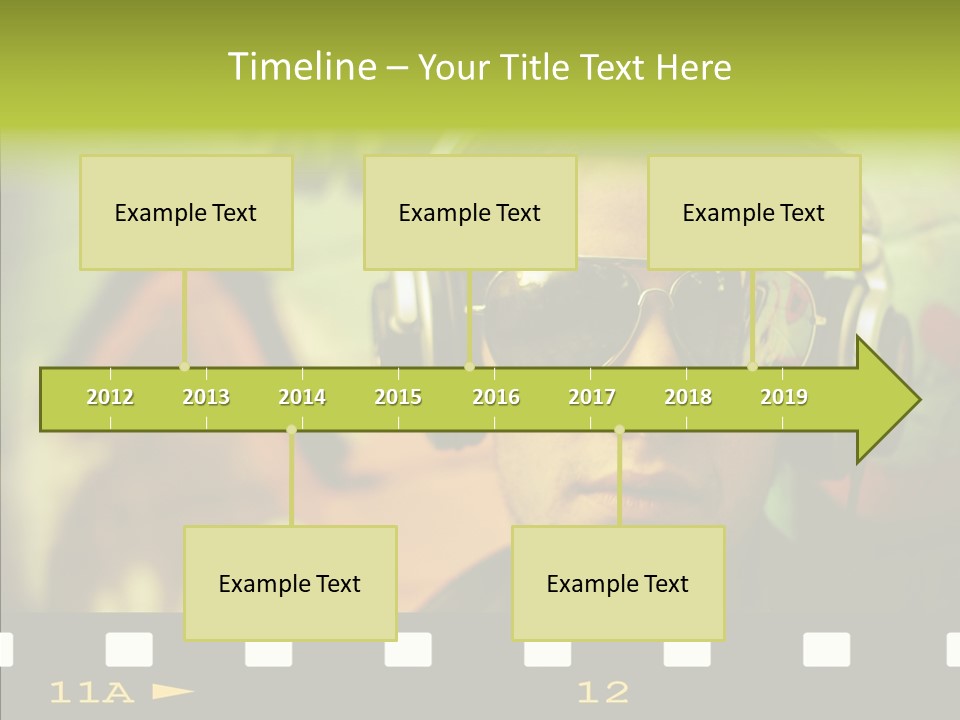 Timeline – Your Title Text Here

Example Text

Example Text

Example Text

2012 2013 2014 2015 2016 2017 2018 2019

Example Text

Example Text

11A

12